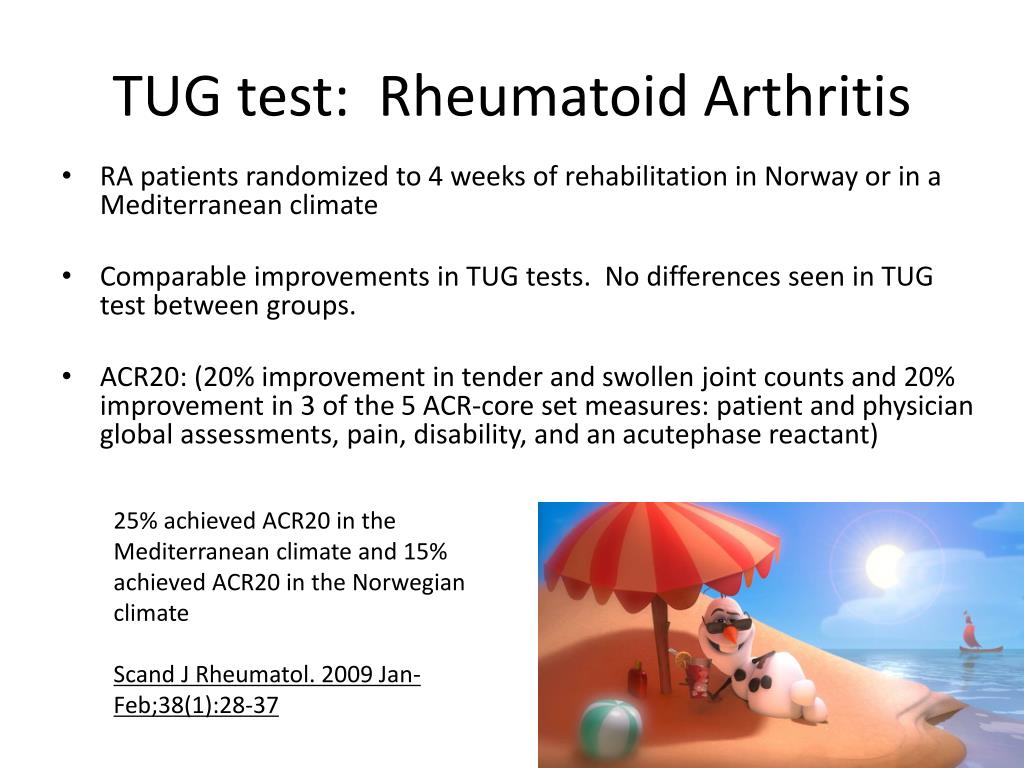 TUG test: Rheumatoid Arthritis

• RA patients randomized to 4 weeks of rehabilitation in Norway or in a Mediterranean climate

• Comparable improvements in TUG tests. No differences seen in TUG test between groups.

• ACR20: (20% improvement in tender and swollen joint counts and 20% improvement in 3 of the 5 ACR-core set measures: patient and physician global assessments, pain, disability, and an acutephase reactant)

25% achieved ACR20 in the Mediterranean climate and 15% achieved ACR20 in the Norwegian climate

Scand J Rheumatol. 2009 Jan-Feb;38(1):28-37